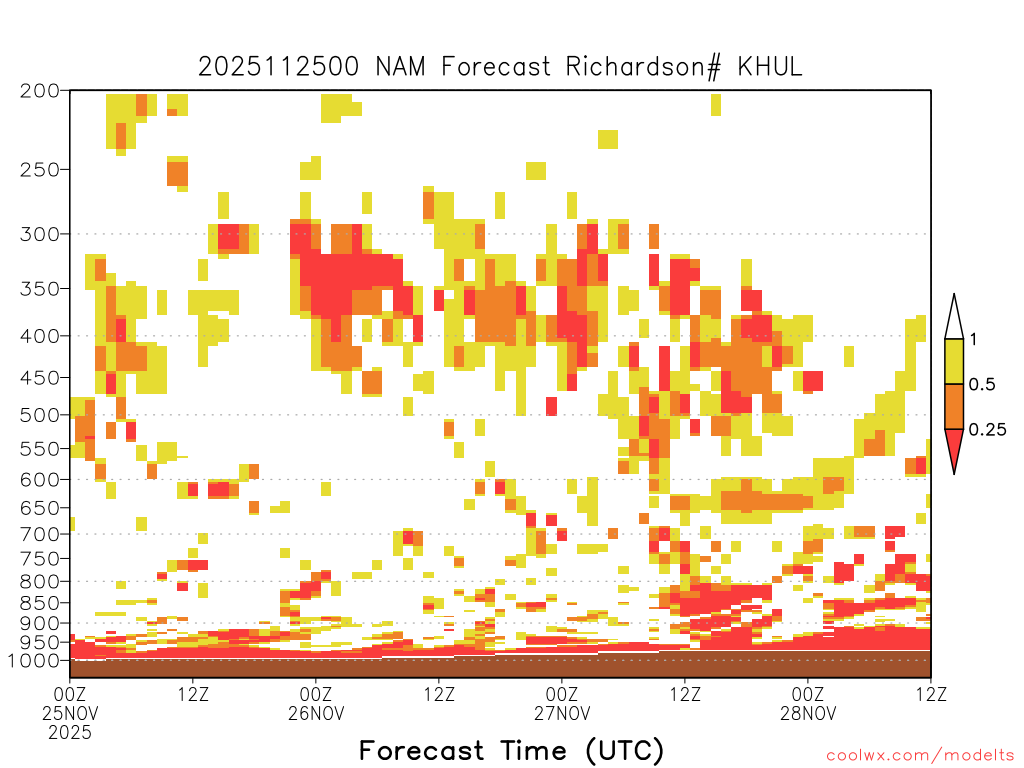 2025112500 NAM Forecast Richardson# KHUL

200
250
300
350
400
450
500
550
600
650
700
750
800
850
900
950
1000

1
0.5
0.25

00Z 25NOV 2025
12Z
00Z 26NOV
12Z
00Z 27NOV
12Z
00Z 28NOV
12Z

Forecast Time (UTC)

coolwx.com/modelts